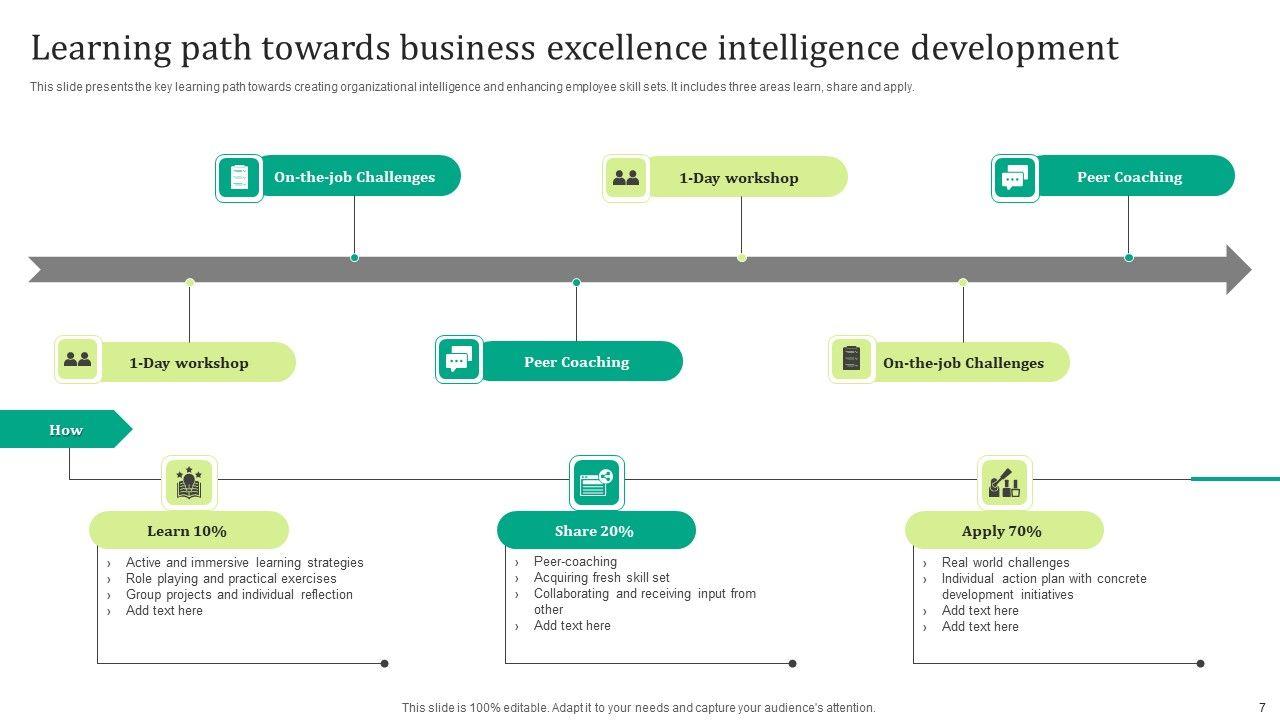 Learning path towards business excellence intelligence development

This slide presents the key learning path towards creating organizational intelligence and enhancing employee skill sets. It includes three areas learn, share and apply.

On-the-job Challenges

1-Day workshop

Peer Coaching

1-Day workshop

Peer Coaching

On-the-job Challenges

How

Learn 10%
› Active and immersive learning strategies
› Role playing and practical exercises
› Group projects and individual reflection
› Add text here

Share 20%
› Peer-coaching
› Acquiring fresh skill set
› Collaborating and receiving input from other
› Add text here

Apply 70%
› Real world challenges
› Individual action plan with concrete development initiatives
› Add text here
› Add text here

This slide is 100% editable. Adapt it to your needs and capture your audience's attention.

7